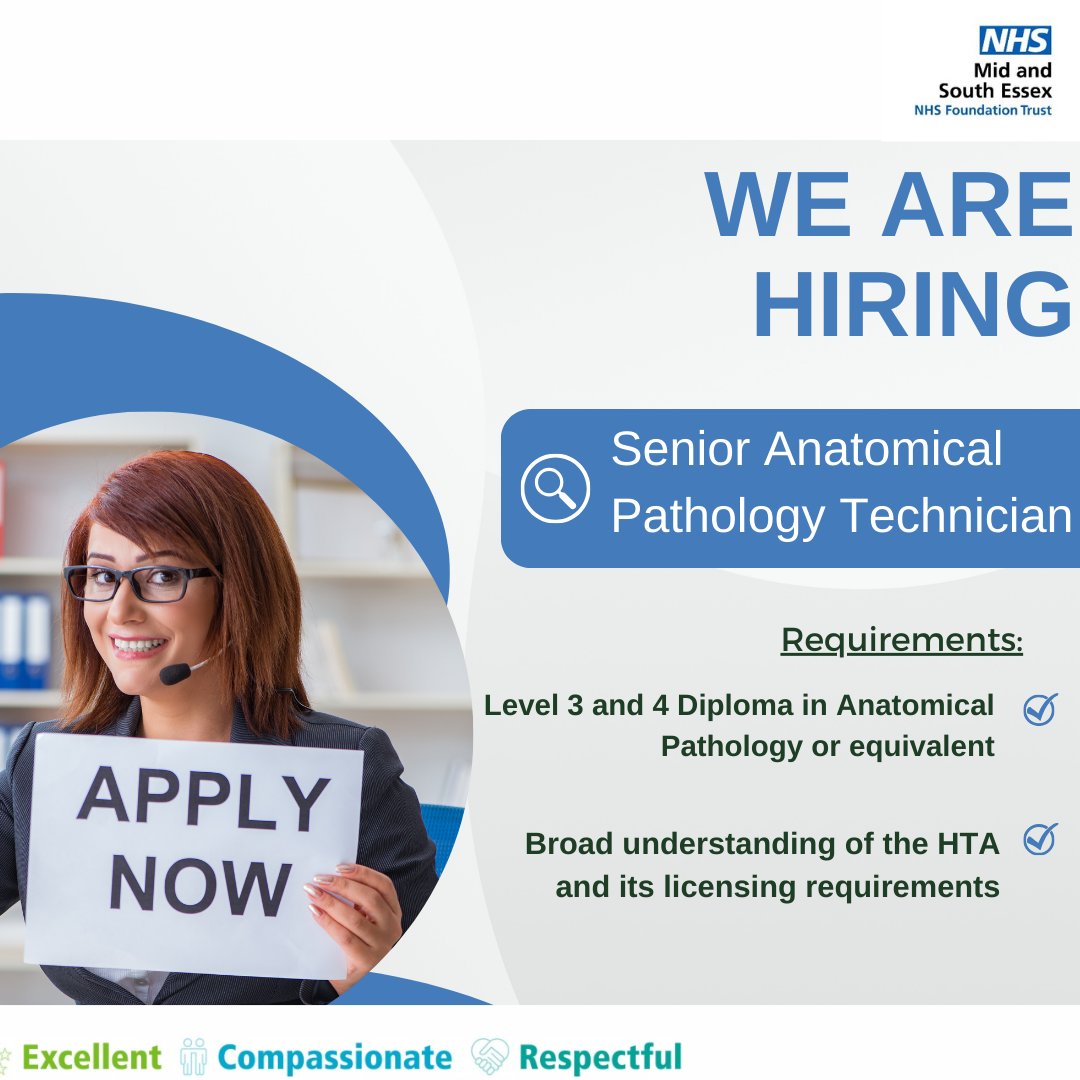 NHS
Mid and South Essex
NHS Foundation Trust

WE ARE HIRING

Senior Anatomical Pathology Technician

Requirements:

Level 3 and 4 Diploma in Anatomical Pathology or equivalent

Broad understanding of the HTA and its licensing requirements

APPLY NOW

Excellent Compassionate Respectful